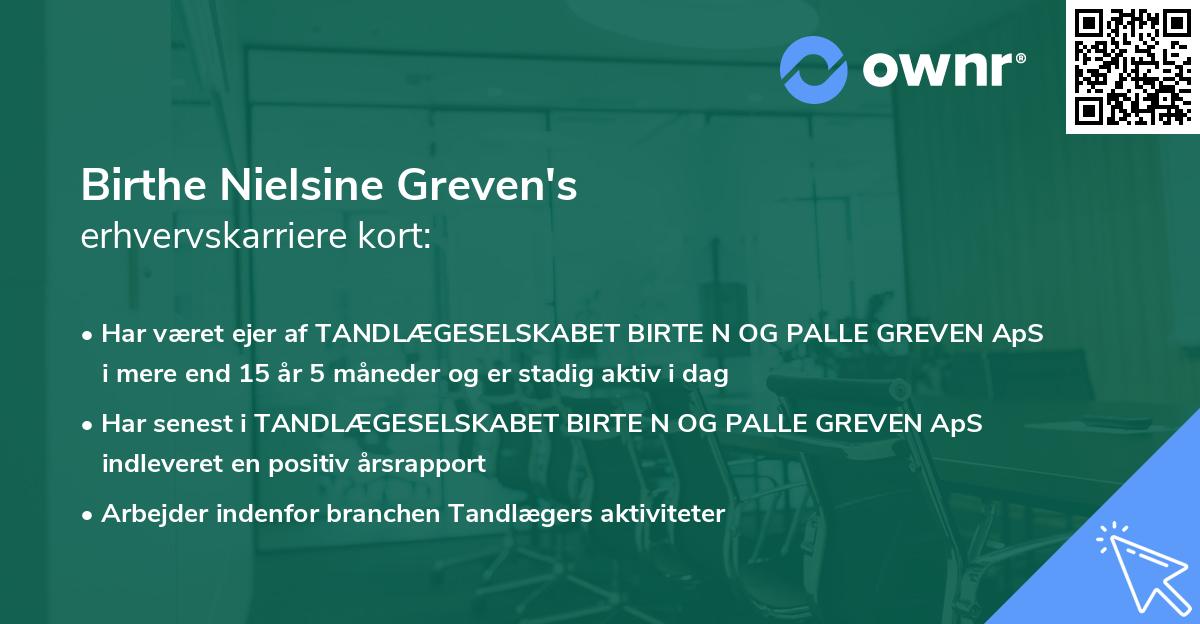 ownr®

Birthe Nielsine Greven's
erhvervskarriere kort:

• Har været ejer af TANDLÆGESELSKABET BIRTE N OG PALLE GREVEN ApS i mere end 15 år 5 måneder og er stadig aktiv i dag

• Har senest i TANDLÆGESELSKABET BIRTE N OG PALLE GREVEN ApS indleveret en positiv årsrapport

• Arbejder indenfor branchen Tandlægers aktiviteter